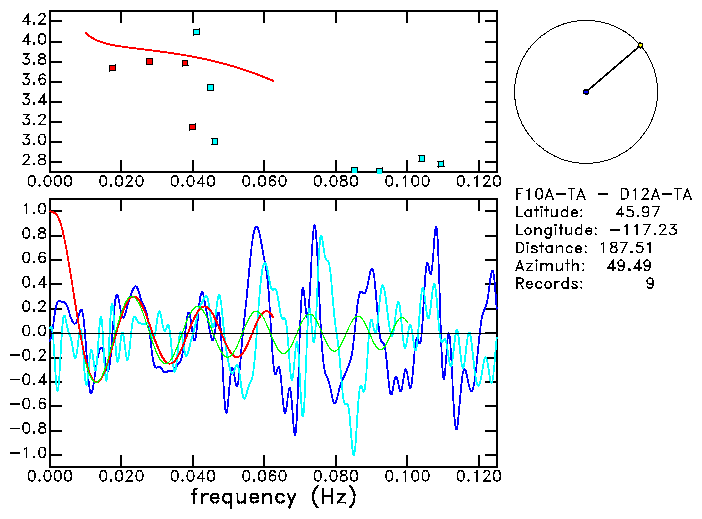 4.2
4.0
3.8
3.6
3.4
3.2
3.0
2.8
0.000 0.020 0.040 0.060 0.080 0.100 0.120

F10A-TA - D12A-TA
Latitude: 45.97
Longitude: -117.23
Distance: 187.51
Azimuth: 49.49
Records: 9

1.0
0.8
0.6
0.4
0.2
0.0
-0.2
-0.4
-0.6
-0.8
-1.0
0.000 0.020 0.040 0.060 0.080 0.100 0.120
frequency (Hz)